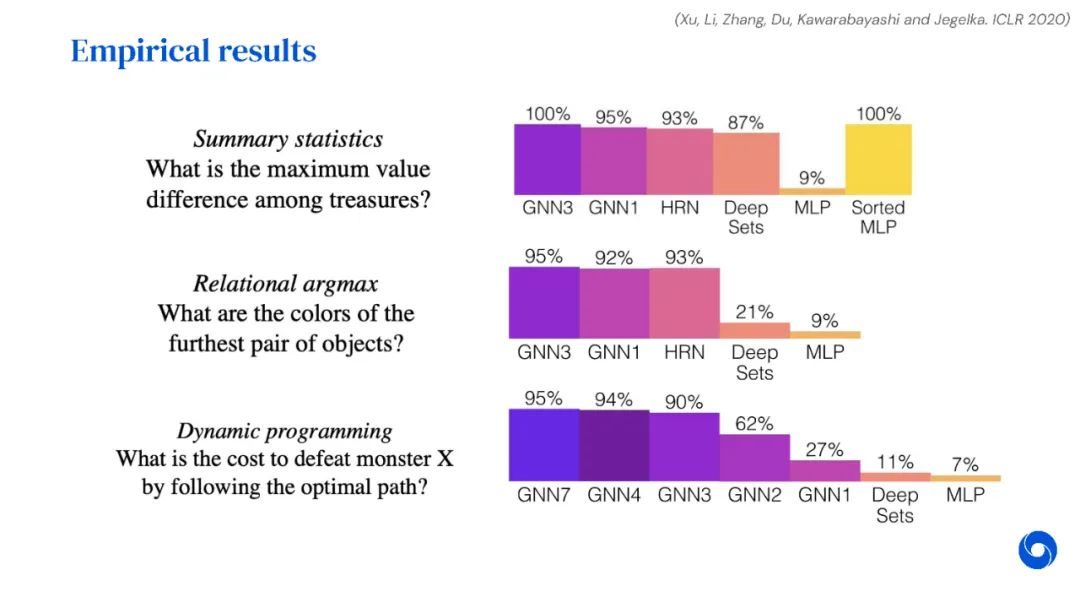 (Xu, Li, Zhang, Du, Kawarabayashi and Jegelka. ICLR 2020)

Empirical results

Summary statistics
What is the maximum value difference among treasures?

100% 95% 93% 87% 9% 100%
GNN3 GNN1 HRN Deep Sets MLP Sorted MLP

Relational argmax
What are the colors of the furthest pair of objects?

95% 92% 93% 21% 9%
GNN3 GNN1 HRN Deep Sets MLP

Dynamic programming
What is the cost to defeat monster X by following the optimal path?

95% 94% 90% 62% 27% 11% 7%
GNN7 GNN4 GNN3 GNN2 GNN1 Deep Sets MLP